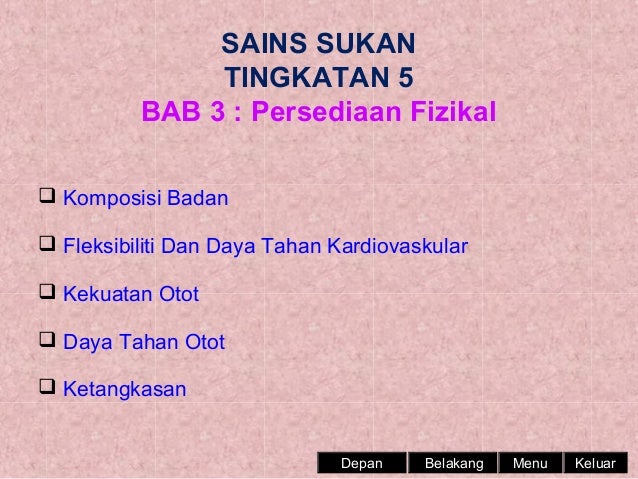 SAINS SUKAN
TINGKATAN 5
BAB 3 : Persediaan Fizikal

❑ Komposisi Badan

❑ Fleksibiliti Dan Daya Tahan Kardiovaskular

❑ Kekuatan Otot

❑ Daya Tahan Otot

❑ Ketangkasan

Depan Belakang Menu Keluar